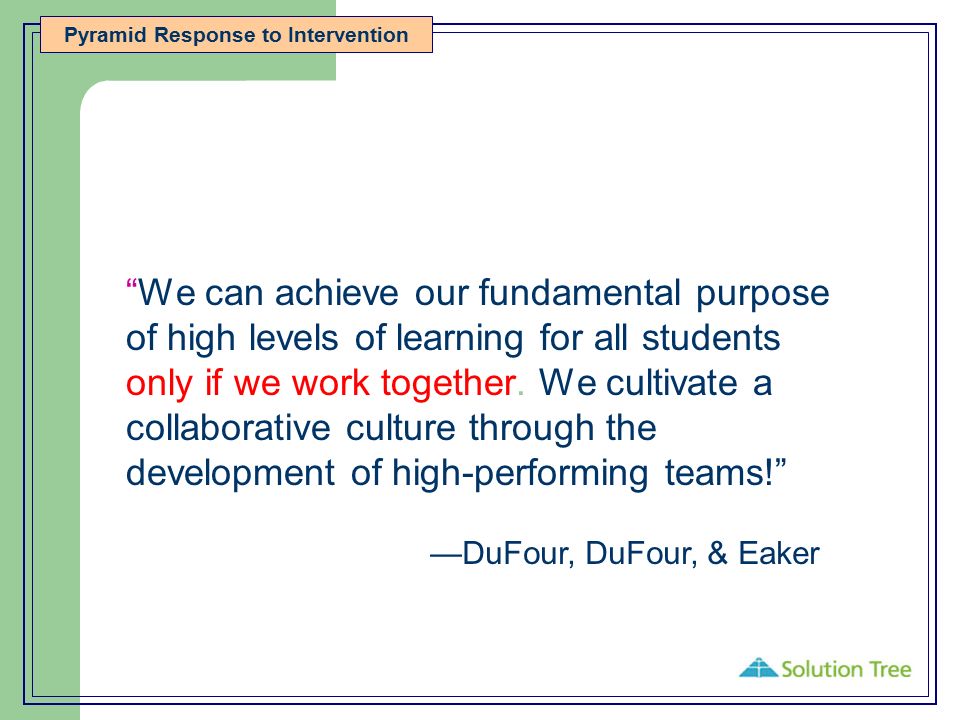 Pyramid Response to Intervention

“We can achieve our fundamental purpose of high levels of learning for all students only if we work together. We cultivate a collaborative culture through the development of high-performing teams!”

—DuFour, DuFour, & Eaker

Solution Tree